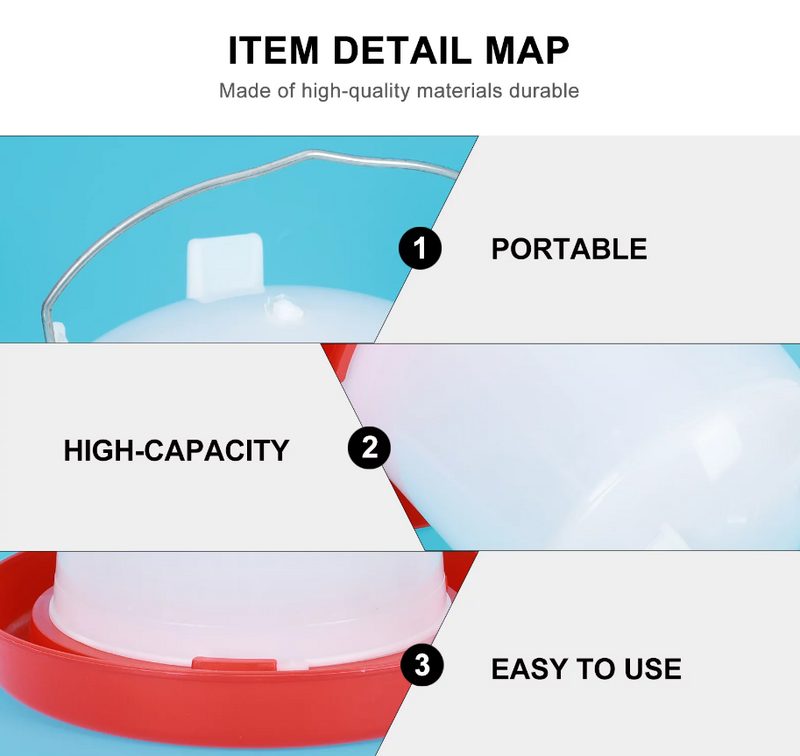 ITEM DETAIL MAP
Made of high-quality materials durable

1 PORTABLE

HIGH-CAPACITY 2

3 EASY TO USE